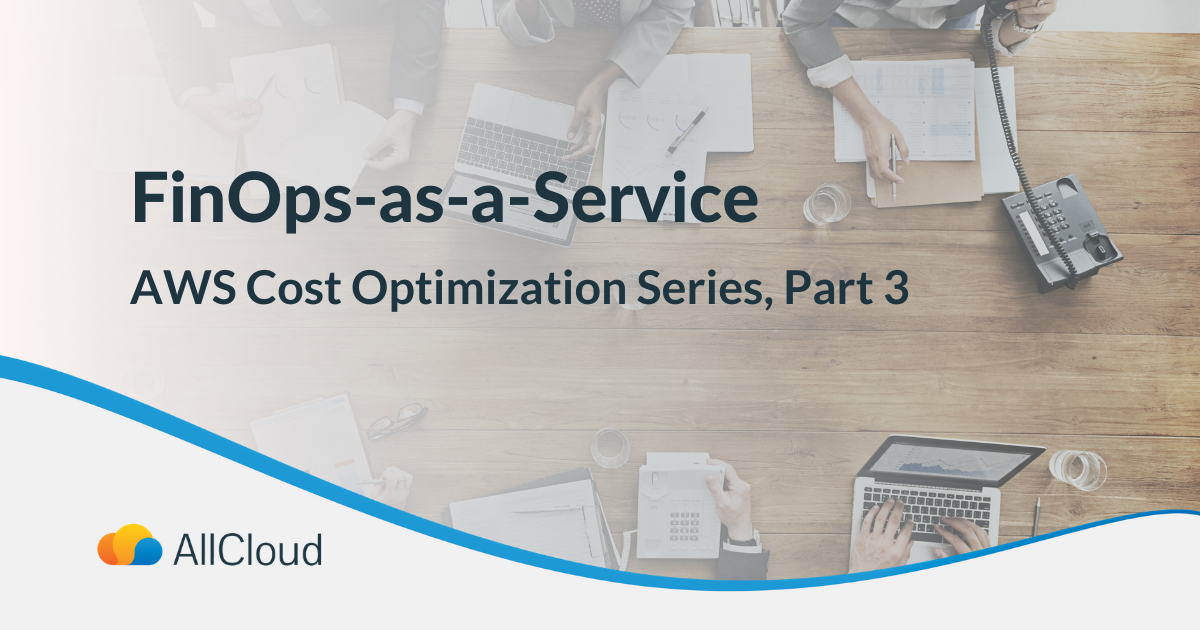 FinOps-as-a-Service

AWS Cost Optimization Series, Part 3

AllCloud